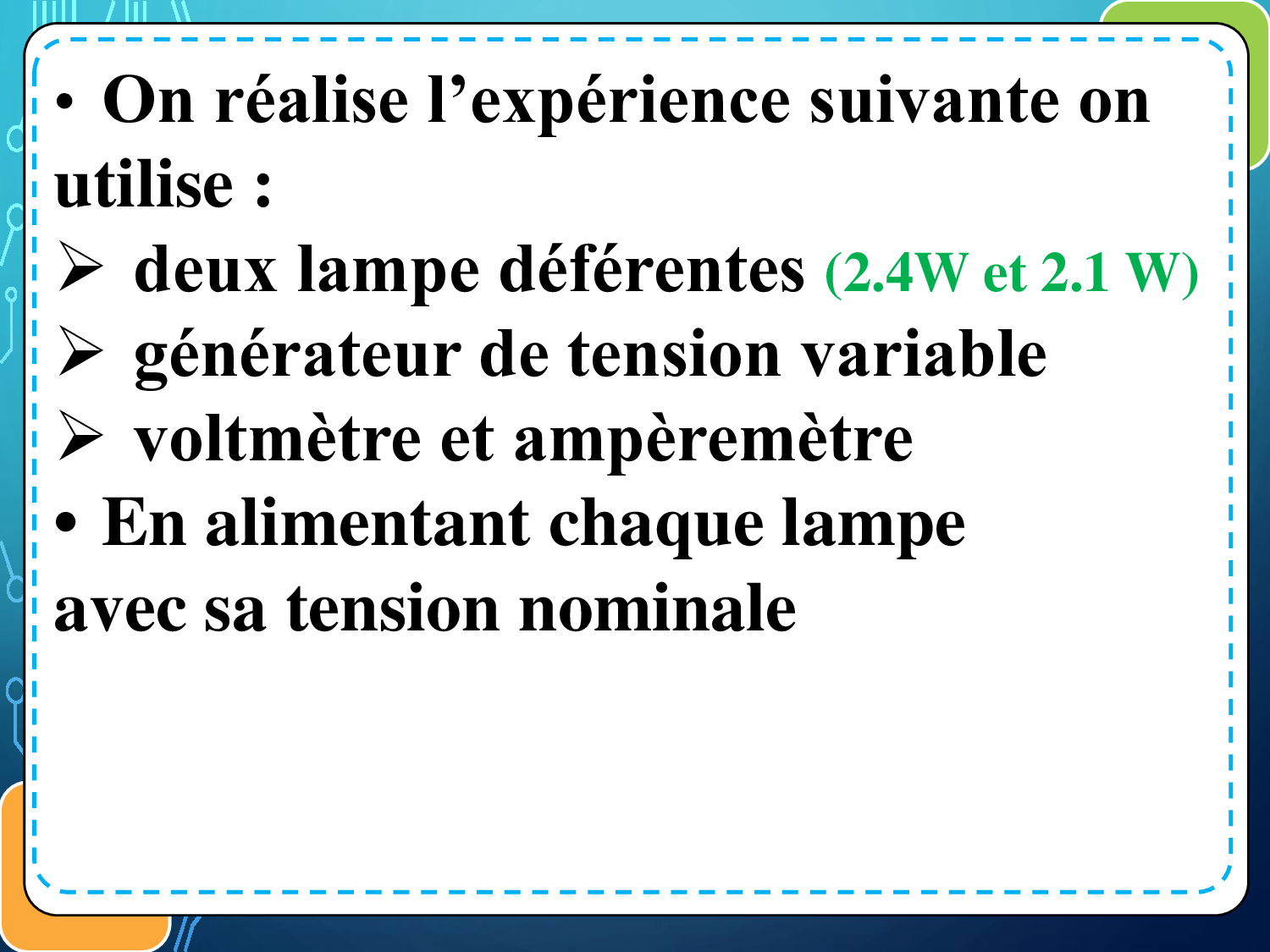 • On réalise l’expérience suivante on utilise :

➢ deux lampe déférentes (2.4W et 2.1 W)

➢ générateur de tension variable

➢ voltmètre et ampèremètre

• En alimentant chaque lampe avec sa tension nominale